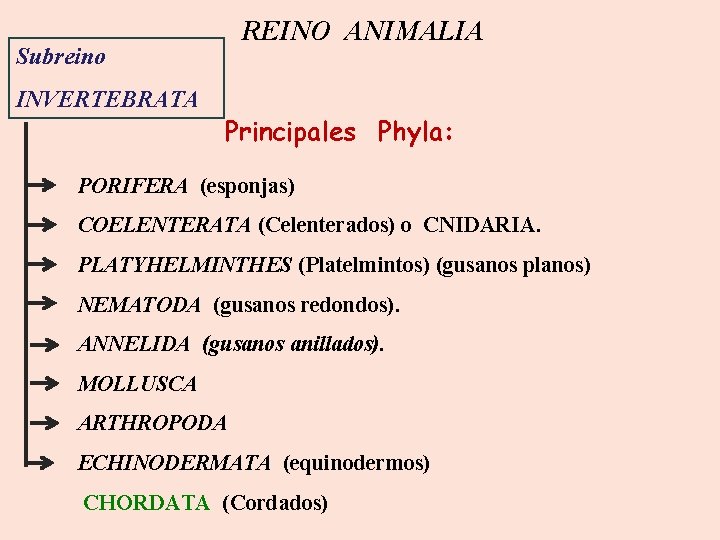 REINO ANIMALIA

Subreino

INVERTEBRATA

Principales Phyla:

PORIFERA (esponjas)

COELENTERATA (Celenterados) o CNIDARIA.

PLATYHELMINTHES (Platelmintos) (gusanos planos)

NEMATODA (gusanos redondos).

ANNELIDA (gusanos anillados).

MOLLUSCA

ARTHROPODA

ECHINODERMATA (equinodermos)

CHORDATA (Cordados)